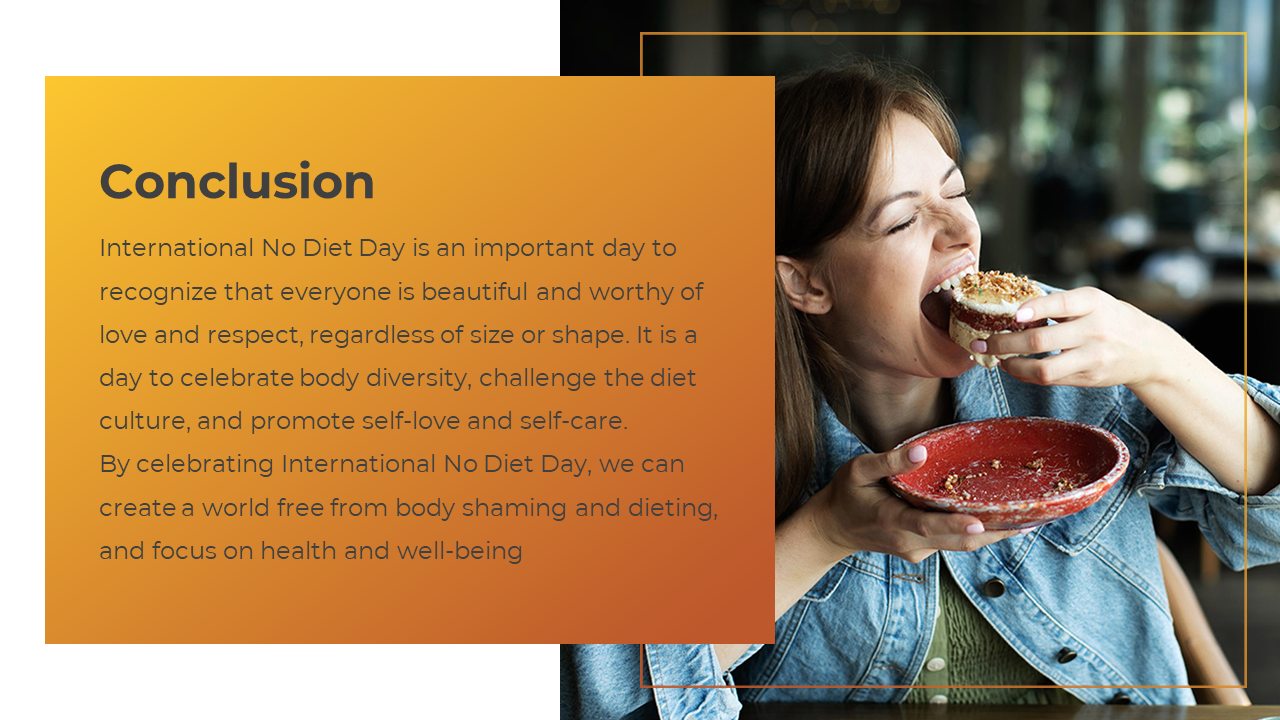 Conclusion

International No Diet Day is an important day to recognize that everyone is beautiful and worthy of love and respect, regardless of size or shape. It is a day to celebrate body diversity, challenge the diet culture, and promote self-love and self-care.
By celebrating International No Diet Day, we can create a world free from body shaming and dieting, and focus on health and well-being